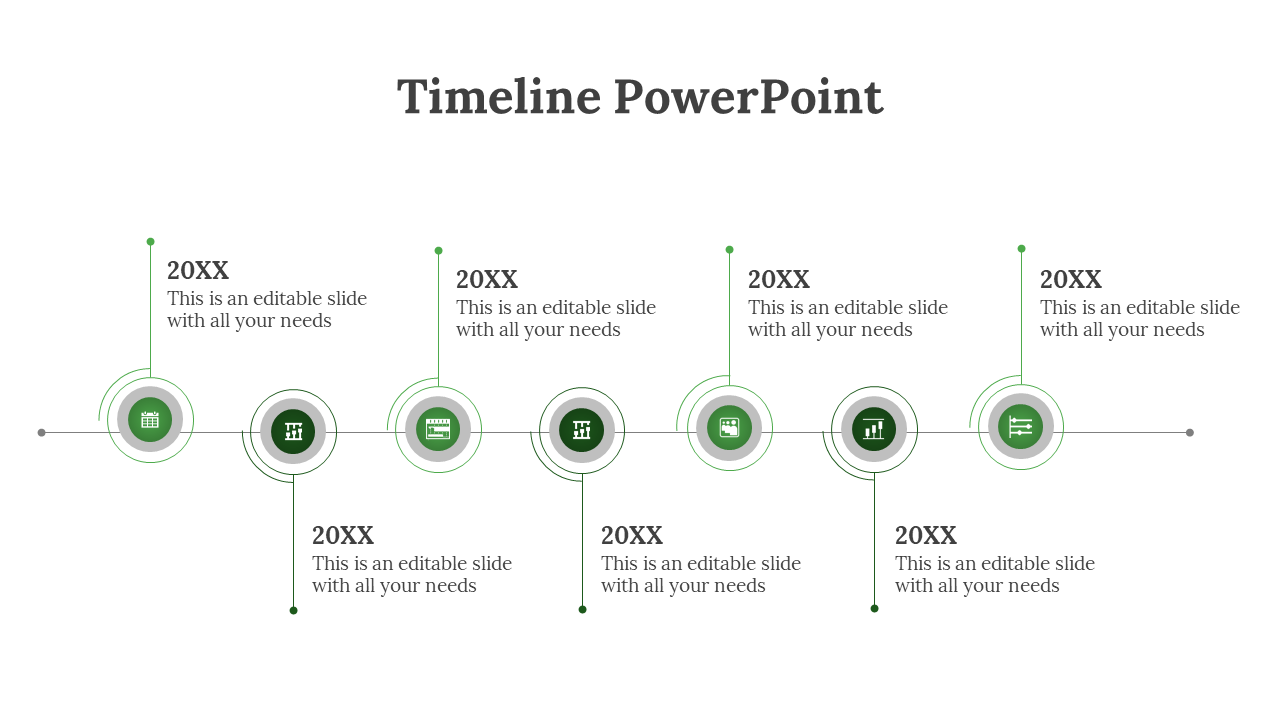 Timeline PowerPoint

20XX
This is an editable slide with all your needs

20XX
This is an editable slide with all your needs

20XX
This is an editable slide with all your needs

20XX
This is an editable slide with all your needs

20XX
This is an editable slide with all your needs

20XX
This is an editable slide with all your needs

20XX
This is an editable slide with all your needs